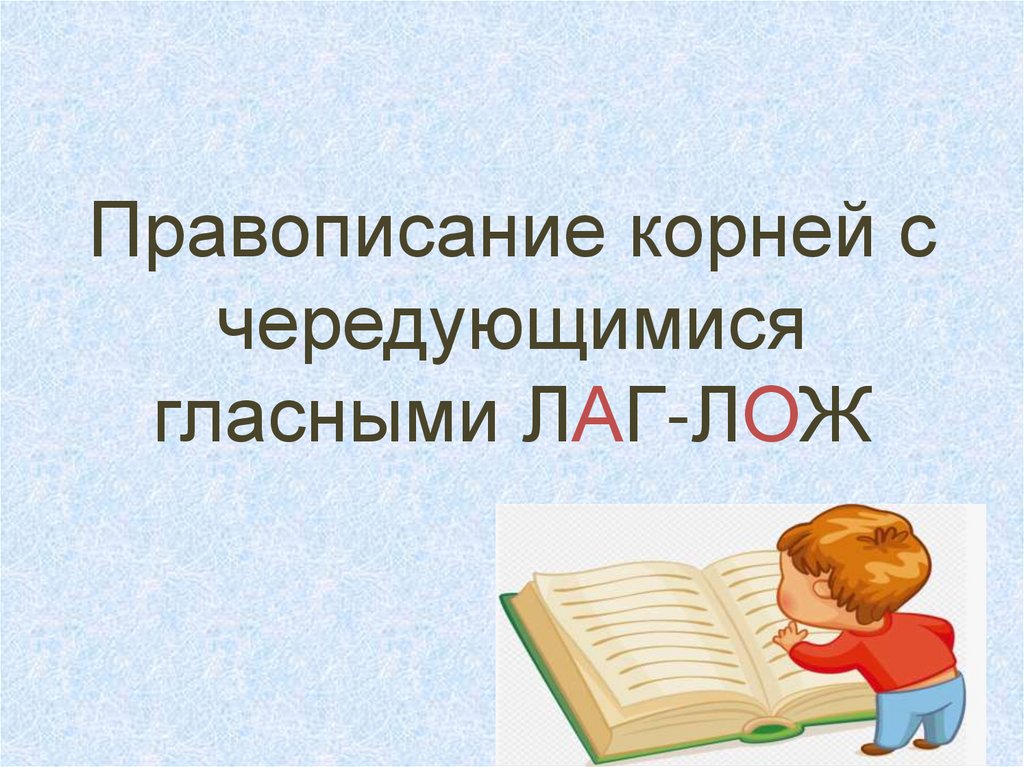 Правописание корней с чередующимися гласными ЛАГ-ЛОЖ